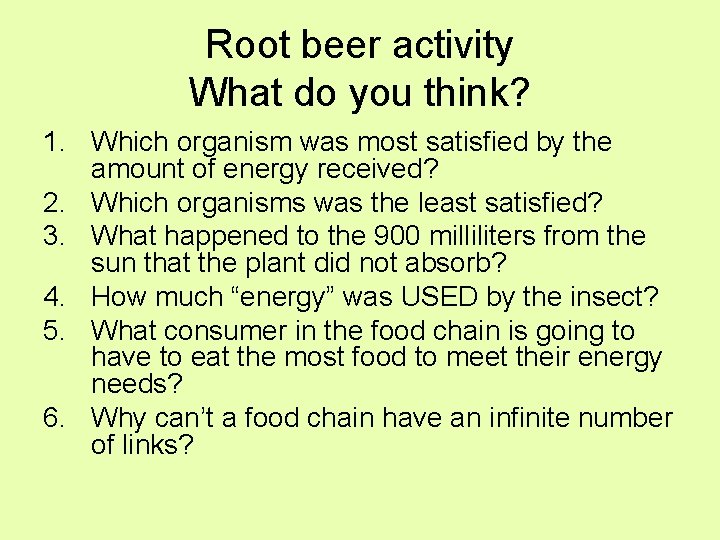 Root beer activity
What do you think?

1. Which organism was most satisfied by the amount of energy received?
2. Which organisms was the least satisfied?
3. What happened to the 900 milliliters from the sun that the plant did not absorb?
4. How much “energy” was USED by the insect?
5. What consumer in the food chain is going to have to eat the most food to meet their energy needs?
6. Why can’t a food chain have an infinite number of links?